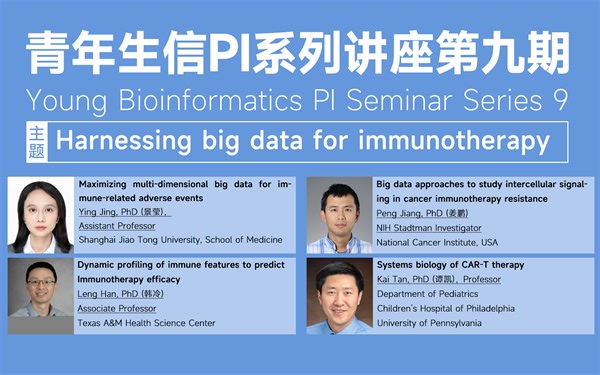 青年生信PI系列讲座第九期

Young Bioinformatics PI Seminar Series 9

主题 Harnessing big data for immunotherapy

Maximizing multi-dimensional big data for immune-related adverse events
Ying Jing, PhD (景莹),
Assistant Professor
Shanghai Jiao Tong University, School of Medicine

Dynamic profiling of immune features to predict Immunotherapy efficacy
Leng Han, PhD (韩冷)
Associate Professor
Texas A&M Health Science Center

Big data approaches to study intercellular signaling in cancer immunotherapy resistance
Peng Jiang, PhD (姜鹏)
NIH Stadtman Investigator
National Cancer Institute, USA

Systems biology of CAR-T therapy
Kai Tan, PhD (谭凯), Professor
Department of Pediatrics
Children's Hospital of Philadelphia
University of Pennsylvania